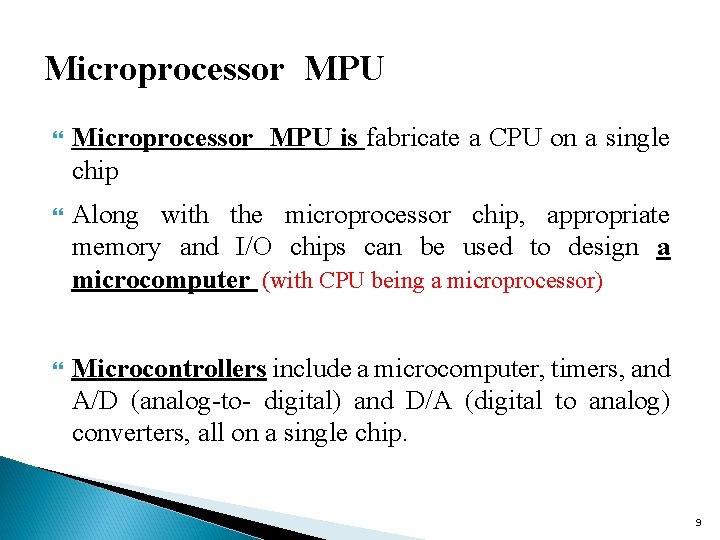 Microprocessor MPU

Microprocessor MPU is fabricate a CPU on a single chip

Along with the microprocessor chip, appropriate memory and I/O chips can be used to design a microcomputer (with CPU being a microprocessor)

Microcontrollers include a microcomputer, timers, and A/D (analog-to- digital) and D/A (digital to analog) converters, all on a single chip.

9